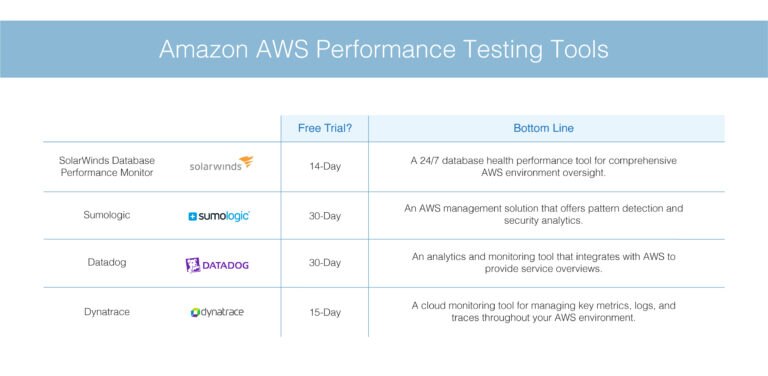 Amazon AWS Performance Testing Tools

| | | Free Trial? | Bottom Line |
|---|---|---|---|
| SolarWinds Database Performance Monitor | solarwinds | 14-Day | A 24/7 database health performance tool for comprehensive AWS environment oversight. |
| Sumologic | sumologic | 30-Day | An AWS management solution that offers pattern detection and security analytics. |
| Datadog | DATADOG | 30-Day | An analytics and monitoring tool that integrates with AWS to provide service overviews. |
| Dynatrace | dynatrace | 15-Day | A cloud monitoring tool for managing key metrics, logs, and traces throughout your AWS environment. |